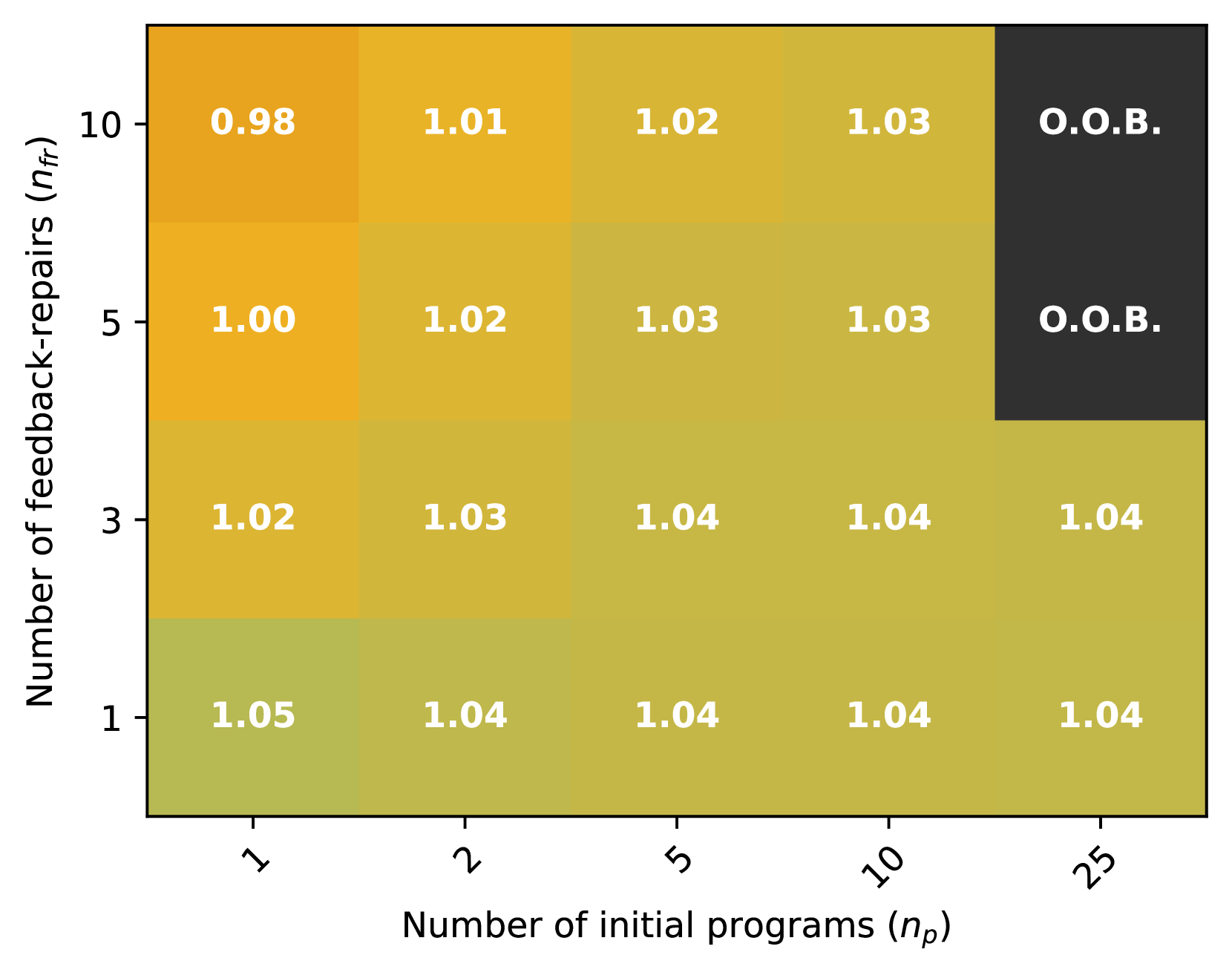 Number of feedback-repairs ($n_{fr}$)

| | | | | | |
|---|---|---|---|---|---|
| 10 | 0.98 | 1.01 | 1.02 | 1.03 | O.O.B. |
| 5 | 1.00 | 1.02 | 1.03 | 1.03 | O.O.B. |
| 3 | 1.02 | 1.03 | 1.04 | 1.04 | 1.04 |
| 1 | 1.05 | 1.04 | 1.04 | 1.04 | 1.04 |
| | 1 | 2 | 5 | 10 | 25 |

Number of initial programs ($n_p$)